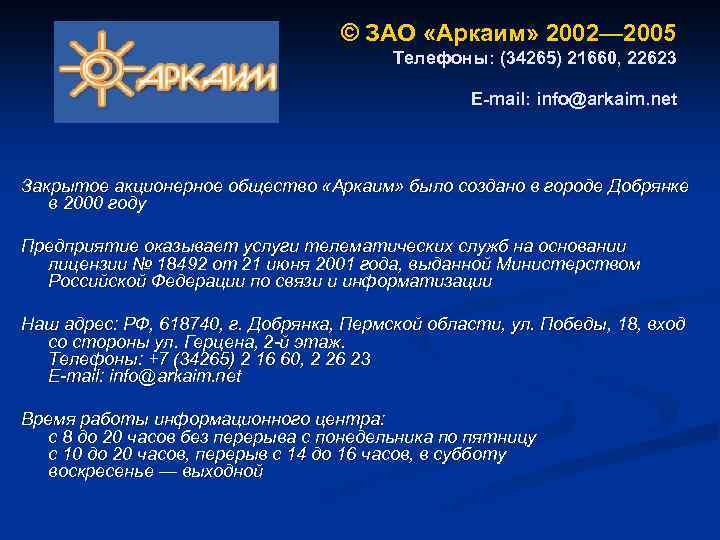 АРКАИМ

© ЗАО «Аркаим» 2002—2005
Телефоны: (34265) 21660, 22623

E-mail: info@arkaim.net

Закрытое акционерное общество «Аркаим» было создано в городе Добрянке в 2000 году

Предприятие оказывает услуги телематических служб на основании лицензии № 18492 от 21 июня 2001 года, выданной Министерством Российской Федерации по связи и информатизации

Наш адрес: РФ, 618740, г. Добрянка, Пермской области, ул. Победы, 18, вход со стороны ул. Герцена, 2-й этаж.
Телефоны: +7 (34265) 2 16 60, 2 26 23
E-mail: info@arkaim.net

Время работы информационного центра:
с 8 до 20 часов без перерыва с понедельника по пятницу
с 10 до 20 часов, перерыв с 14 до 16 часов, в субботу
воскресенье — выходной